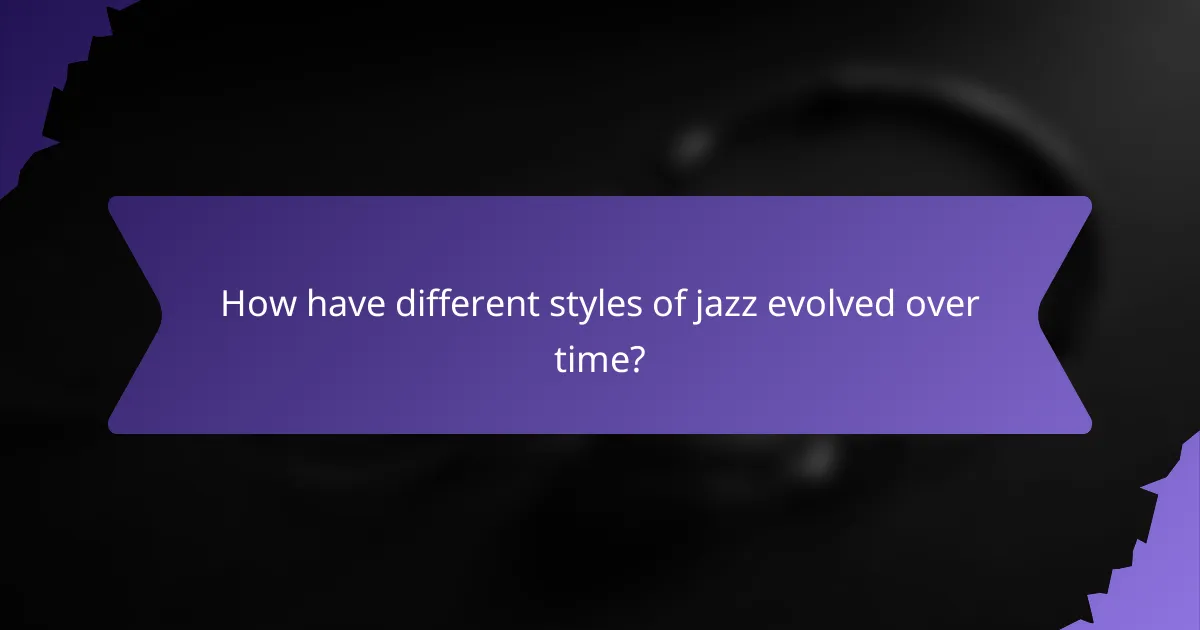 How have different styles of jazz evolved over time?